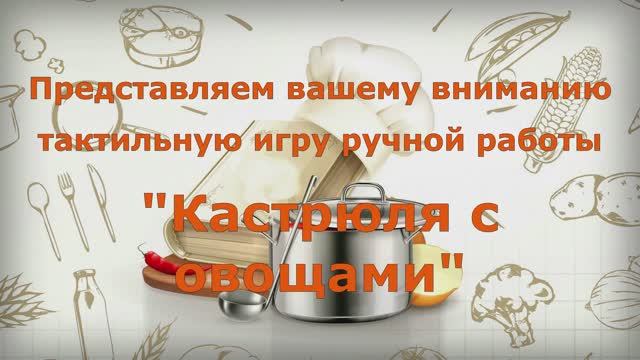 Представляем вашему вниманию тактильную игру ручной работы

"Кастрюля с овощами"